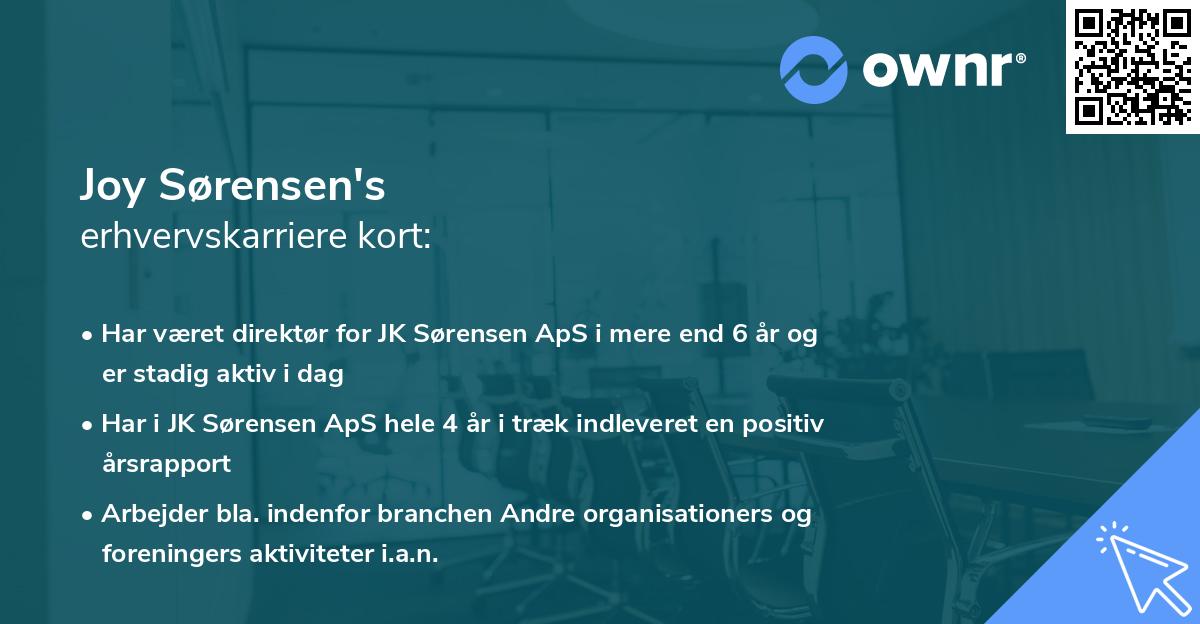 ownr®

Joy Sørensen's
erhvervskarriere kort:

• Har været direktør for JK Sørensen ApS i mere end 6 år og er stadig aktiv i dag

• Har i JK Sørensen ApS hele 4 år i træk indleveret en positiv årsrapport

• Arbejder bla. indenfor branchen Andre organisationers og foreningers aktiviteter i.a.n.